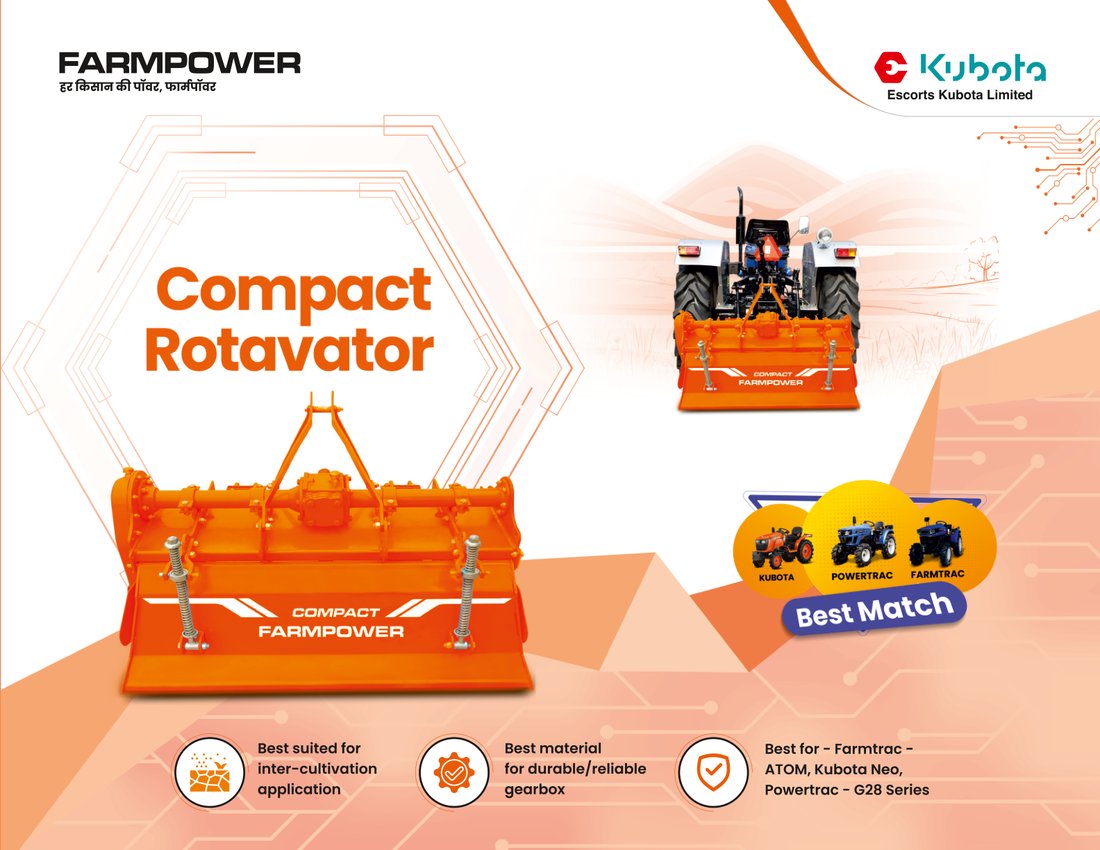 FARMPOWER
हर किसान की पॉवर, फार्मपॉवर

Kubota
Escorts Kubota Limited

Compact Rotavator

COMPACT
FARMPOWER

COMPACT
FARMPOWER

KUBOTA
POWERTRAC
FARMTRAC
Best Match

Best suited for inter-cultivation application

Best material for durable/reliable gearbox

Best for - Farmtrac - ATOM, Kubota Neo, Powertrac - G28 Series